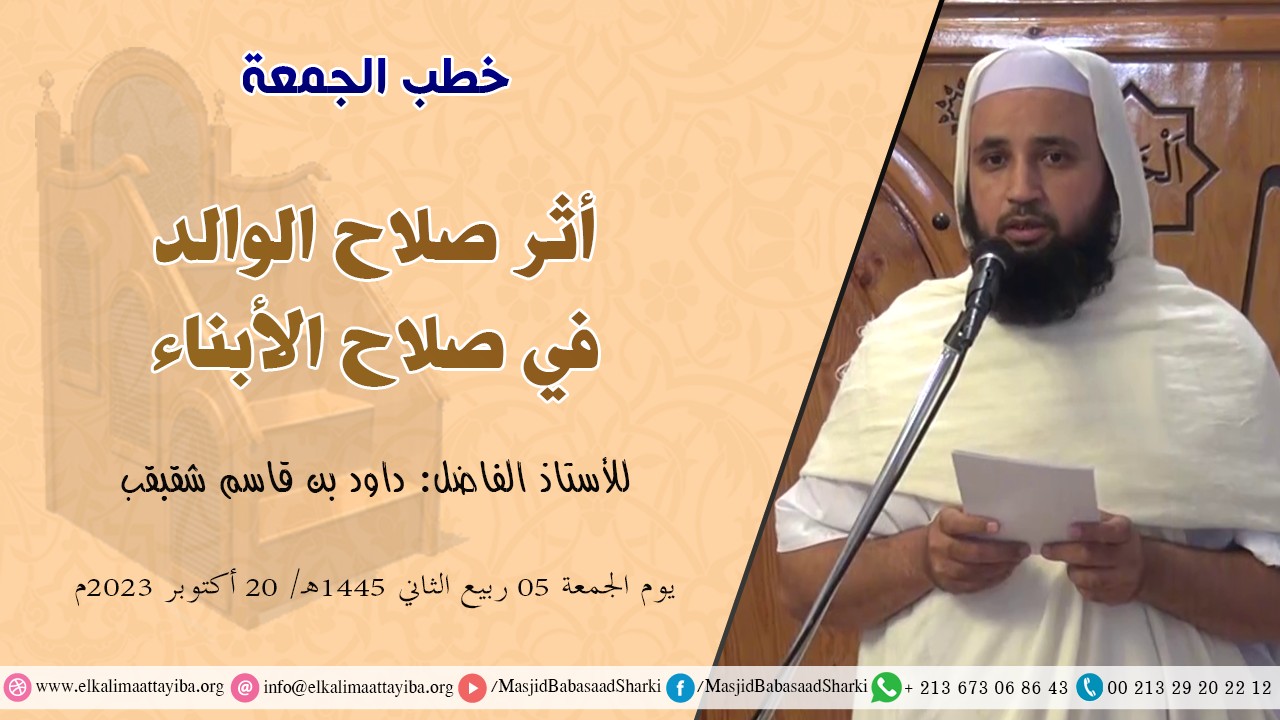 خطب الجمعة

أثر صلاح الوالد في صلاح الأبناء

للأستاذ الفاضل: داود بن قاسم شقبقب

يوم الجمعة 05 ربيع الثاني 1445هـ/ 20 أكتوبر 2023م

www.elkalimaattayiba.org info@elkalimaattayiba.org /MasjidBabasaadSharki /MasjidBabasaadSharki + 213 673 06 86 43 00 213 29 20 22 12